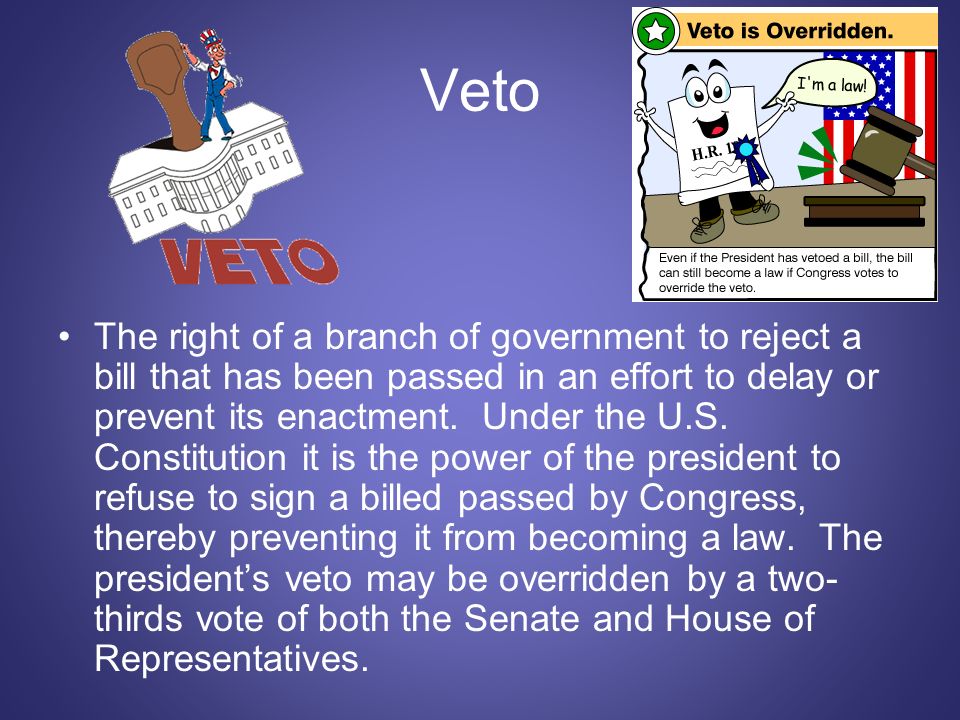 VETO

Veto

Veto is Overridden.

I'm a law!

H.R. 1

Even if the President has vetoed a bill, the bill can still become a law if Congress votes to override the veto.

• The right of a branch of government to reject a bill that has been passed in an effort to delay or prevent its enactment. Under the U.S. Constitution it is the power of the president to refuse to sign a billed passed by Congress, thereby preventing it from becoming a law. The president's veto may be overridden by a two-thirds vote of both the Senate and House of Representatives.